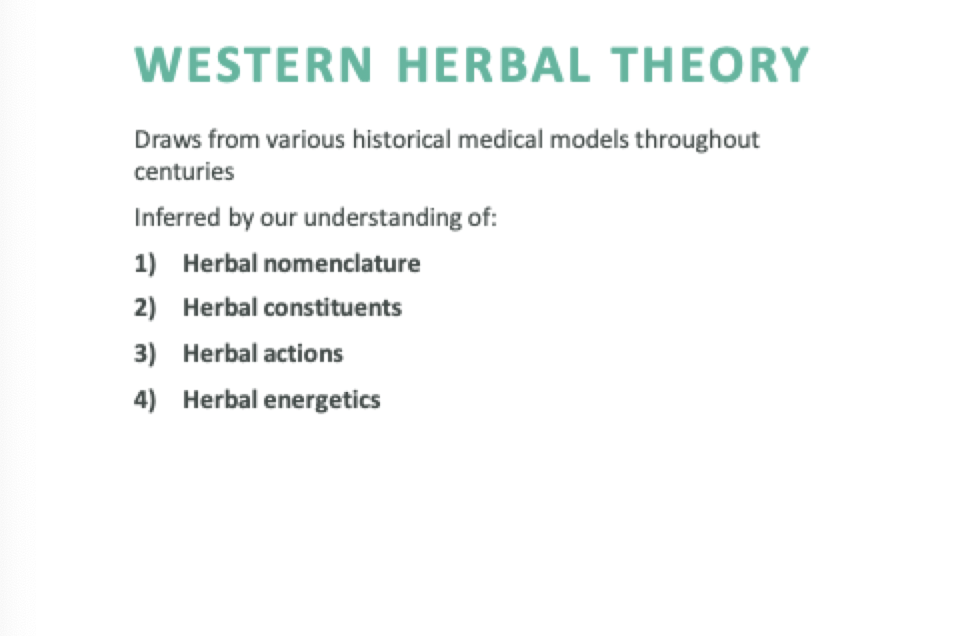 WESTERN HERBAL THEORY

Draws from various historical medical models throughout centuries

Inferred by our understanding of:

1) Herbal nomenclature

2) Herbal constituents

3) Herbal actions

4) Herbal energetics